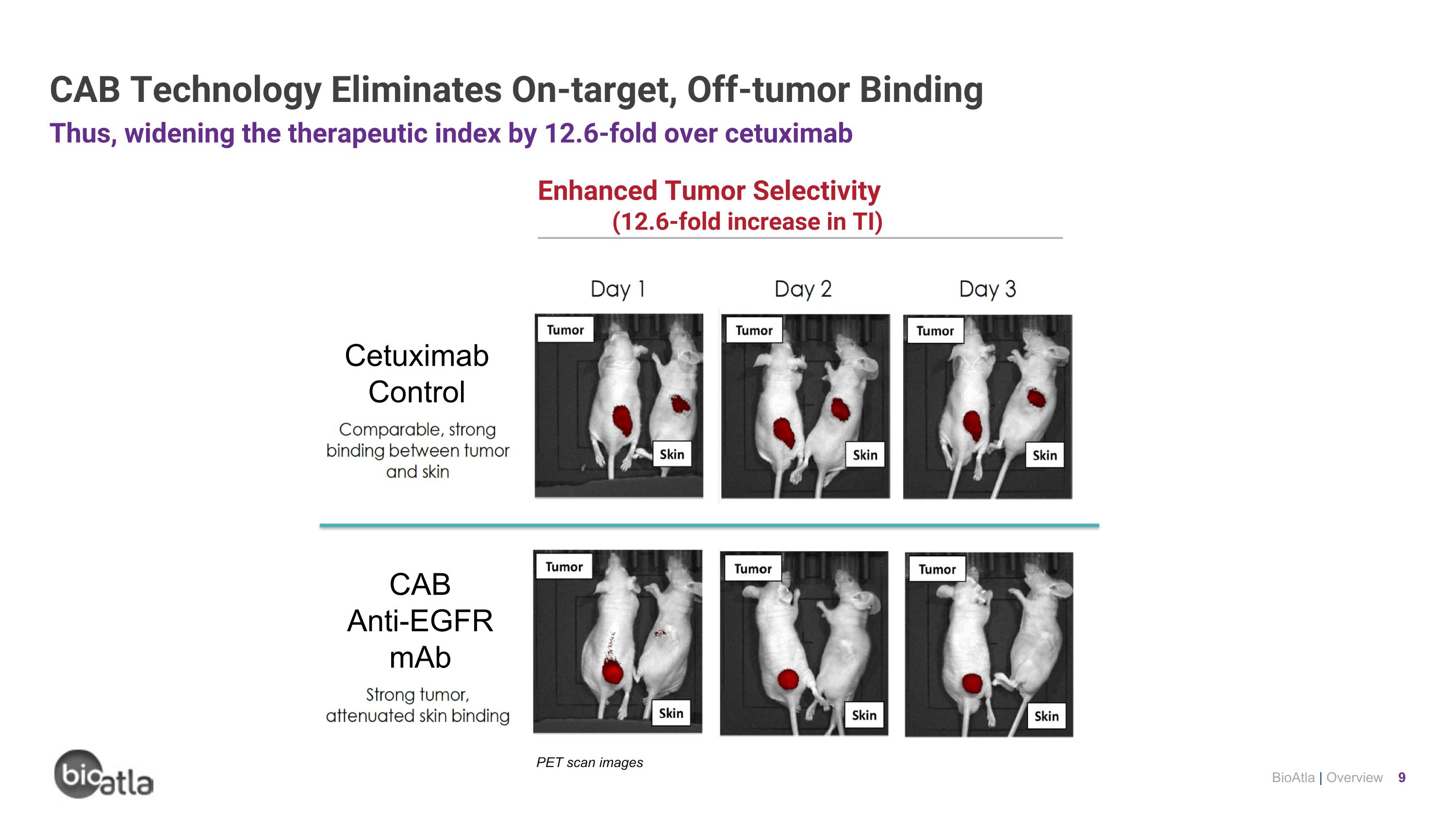 CAB Technology Eliminates On-target, Off-tumor Binding
Thus, widening the therapeutic index by 12.6-fold over cetuximab

Enhanced Tumor Selectivity
(12.6-fold increase in TI)

Day 1
Day 2
Day 3

Cetuximab Control
Comparable, strong binding between tumor and skin

Tumor
Skin
Tumor
Skin
Tumor
Skin

CAB Anti-EGFR mAb
Strong tumor, attenuated skin binding

Tumor
Skin
Tumor
Skin
Tumor
Skin

PET scan images

bioatla

BioAtla | Overview 9